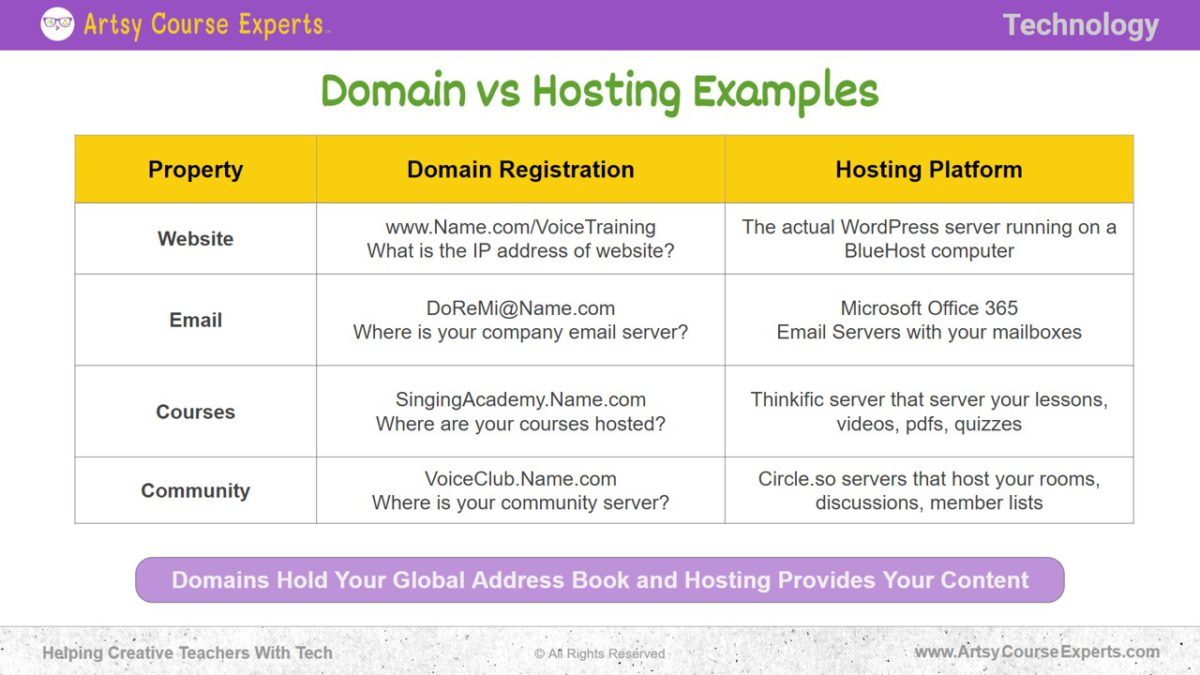 Artsy Course Experts™

Technology

Domain vs Hosting Examples

| Property | Domain Registration | Hosting Platform |
|---|---|---|
| Website | www.Name.com/VoiceTraining What is the IP address of website? | The actual WordPress server running on a BlueHost computer |
| Email | DoReMi@Name.com Where is your company email server? | Microsoft Office 365 Email Servers with your mailboxes |
| Courses | SingingAcademy.Name.com Where are your courses hosted? | Thinkific server that server your lessons, videos, pdfs, quizzes |
| Community | VoiceClub.Name.com Where is your community server? | Circle.so servers that host your rooms, discussions, member lists |

Domains Hold Your Global Address Book and Hosting Provides Your Content

Helping Creative Teachers With Tech

© All Rights Reserved

www.ArtsyCourseExperts.com